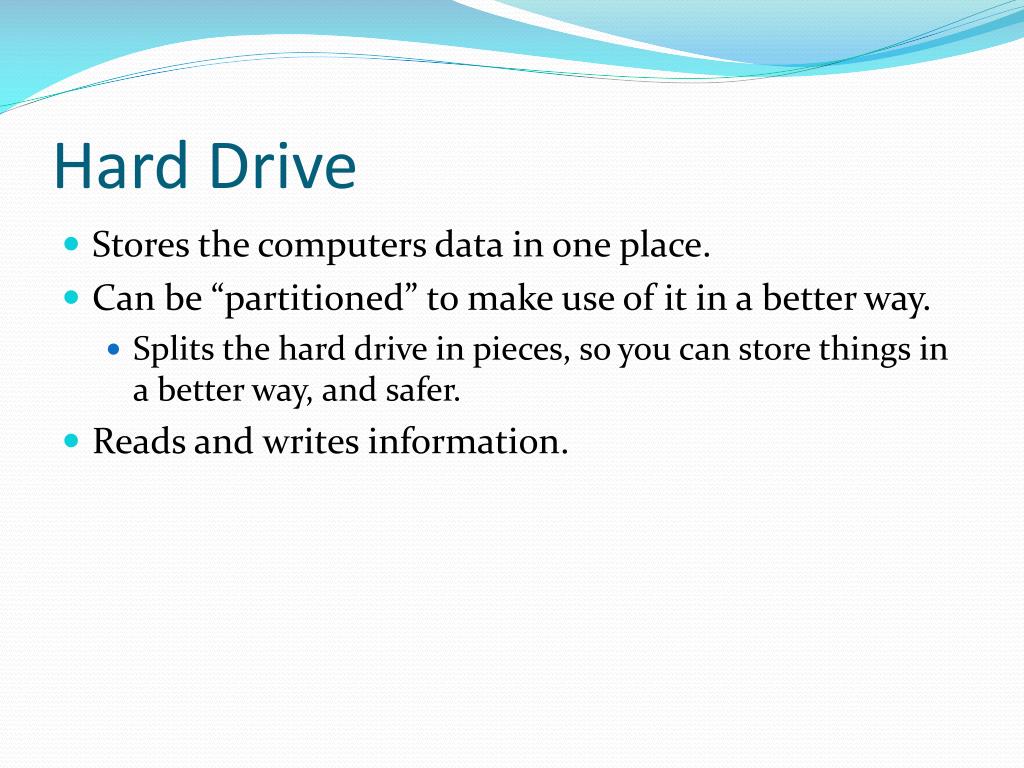 Hard Drive

- Stores the computers data in one place.
- Can be “partitioned” to make use of it in a better way.
  - Splits the hard drive in pieces, so you can store things in a better way, and safer.
- Reads and writes information.